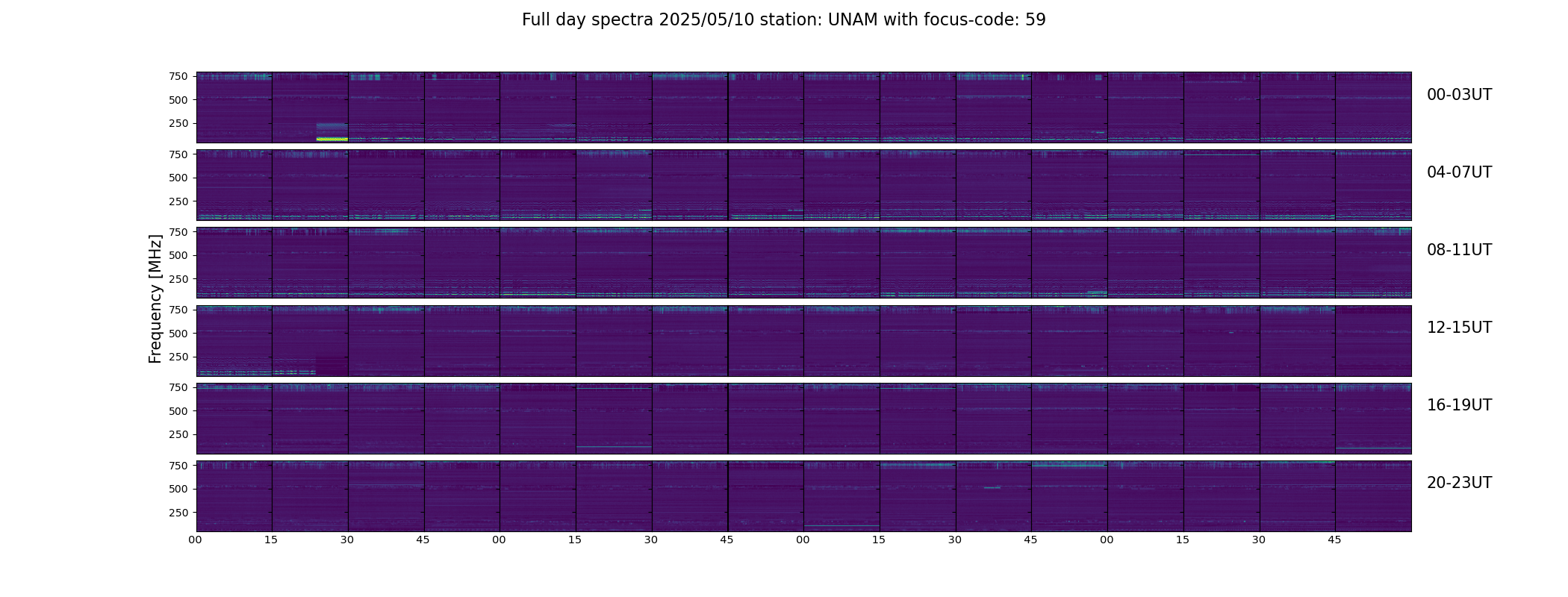 Full day spectra 2025/05/10 station: UNAM with focus-code: 59

Frequency [MHz]

750
500
250
00-03UT

750
500
250
04-07UT

750
500
250
08-11UT

750
500
250
12-15UT

750
500
250
16-19UT

750
500
250
20-23UT

00 15 30 45 00 15 30 45 00 15 30 45 00 15 30 45